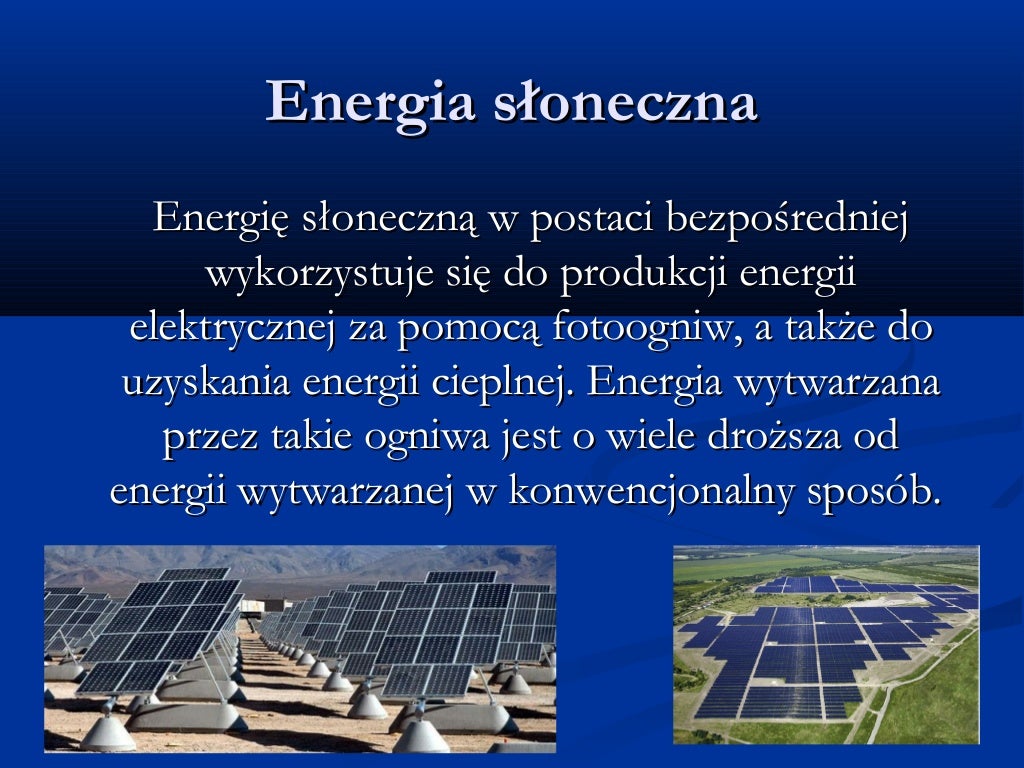 Energia słoneczna

Energię słoneczną w postaci bezpośredniej wykorzystuje się do produkcji energii elektrycznej za pomocą fotoogniw, a także do uzyskania energii cieplnej. Energia wytwarzana przez takie ogniwa jest o wiele droższa od energii wytwarzanej w konwencjonalny sposób.